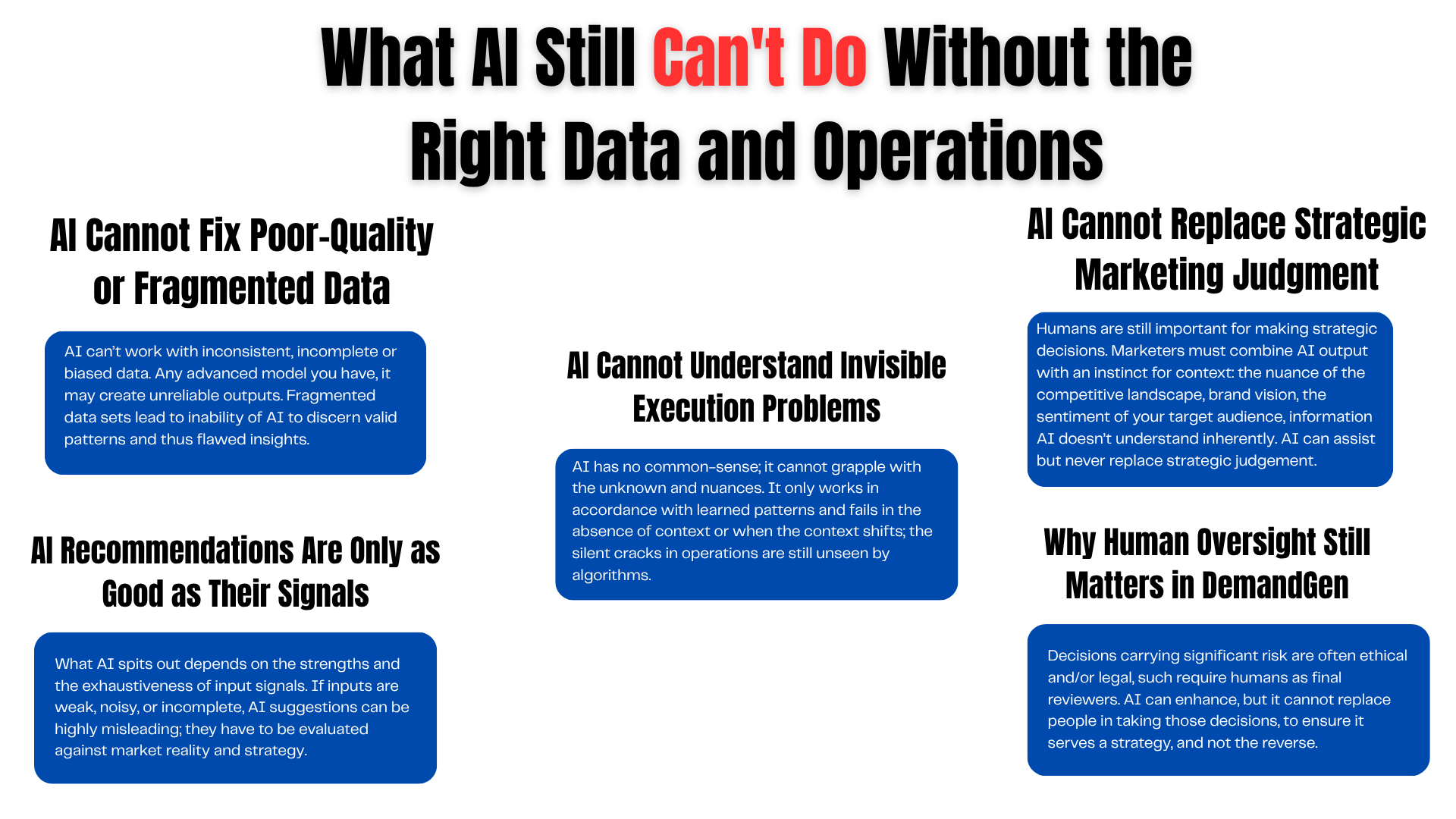 What AI Still Can't Do Without the Right Data and Operations

AI Cannot Fix Poor-Quality or Fragmented Data

AI can't work with inconsistent, incomplete or biased data. Any advanced model you have, it may create unreliable outputs. Fragmented data sets lead to inability of AI to discern valid patterns and thus flawed insights.

AI Recommendations Are Only as Good as Their Signals

What AI spits out depends on the strengths and the exhaustiveness of input signals. If inputs are weak, noisy, or incomplete, AI suggestions can be highly misleading; they have to be evaluated against market reality and strategy.

AI Cannot Understand Invisible Execution Problems

AI has no common-sense; it cannot grapple with the unknown and nuances. It only works in accordance with learned patterns and fails in the absence of context or when the context shifts; the silent cracks in operations are still unseen by algorithms.

AI Cannot Replace Strategic Marketing Judgment

Humans are still important for making strategic decisions. Marketers must combine AI output with an instinct for context: the nuance of the competitive landscape, brand vision, the sentiment of your target audience, information AI doesn't understand inherently. AI can assist but never replace strategic judgement.

Why Human Oversight Still Matters in DemandGen

Decisions carrying significant risk are often ethical and/or legal, such require humans as final reviewers. AI can enhance, but it cannot replace people in taking those decisions, to ensure it serves a strategy, and not the reverse.